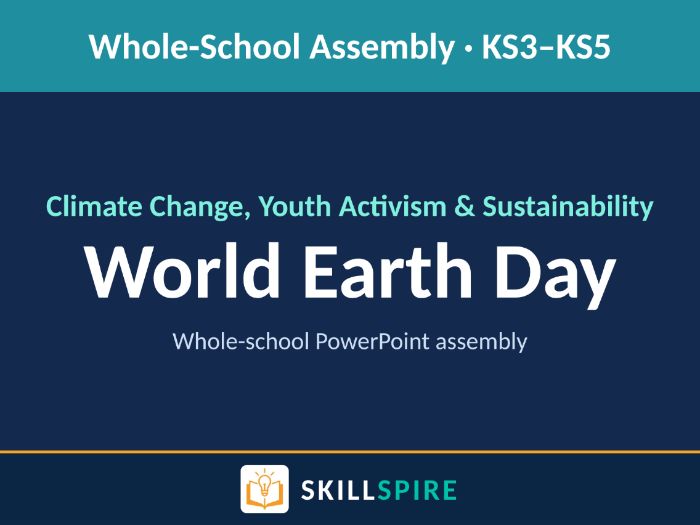 Whole-School Assembly • KS3–KS5

Climate Change, Youth Activism & Sustainability

World Earth Day

Whole-school PowerPoint assembly

SKILLSPIRE